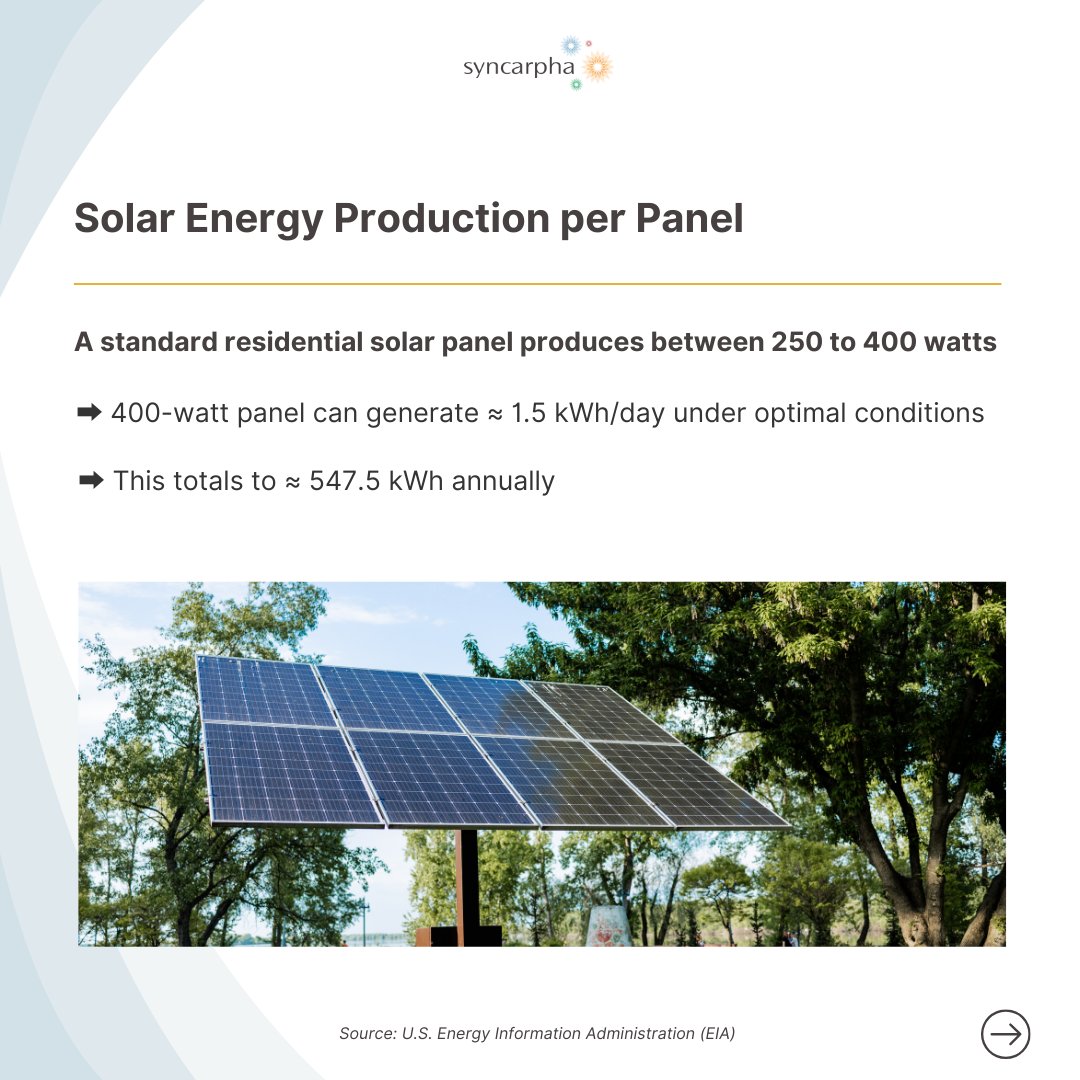 syncarpha

Solar Energy Production per Panel

A standard residential solar panel produces between 250 to 400 watts

➡ 400-watt panel can generate ≈ 1.5 kWh/day under optimal conditions

➡ This totals to ≈ 547.5 kWh annually

Source: U.S. Energy Information Administration (EIA)